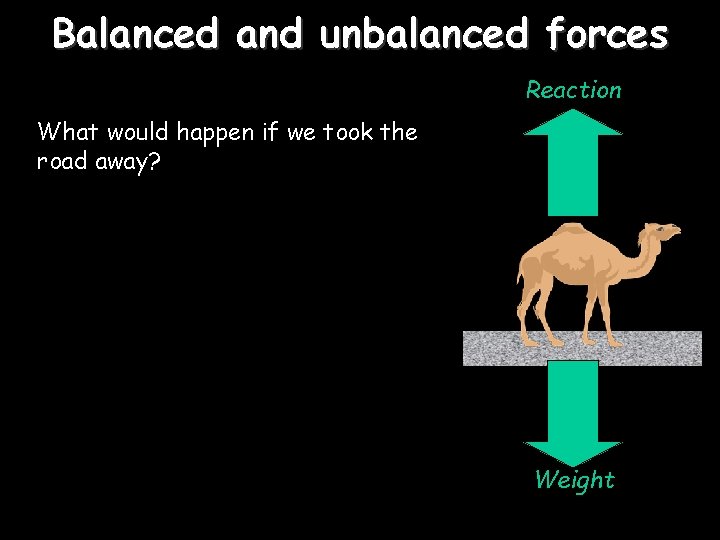 Balanced and unbalanced forces

What would happen if we took the road away?

Reaction

Weight